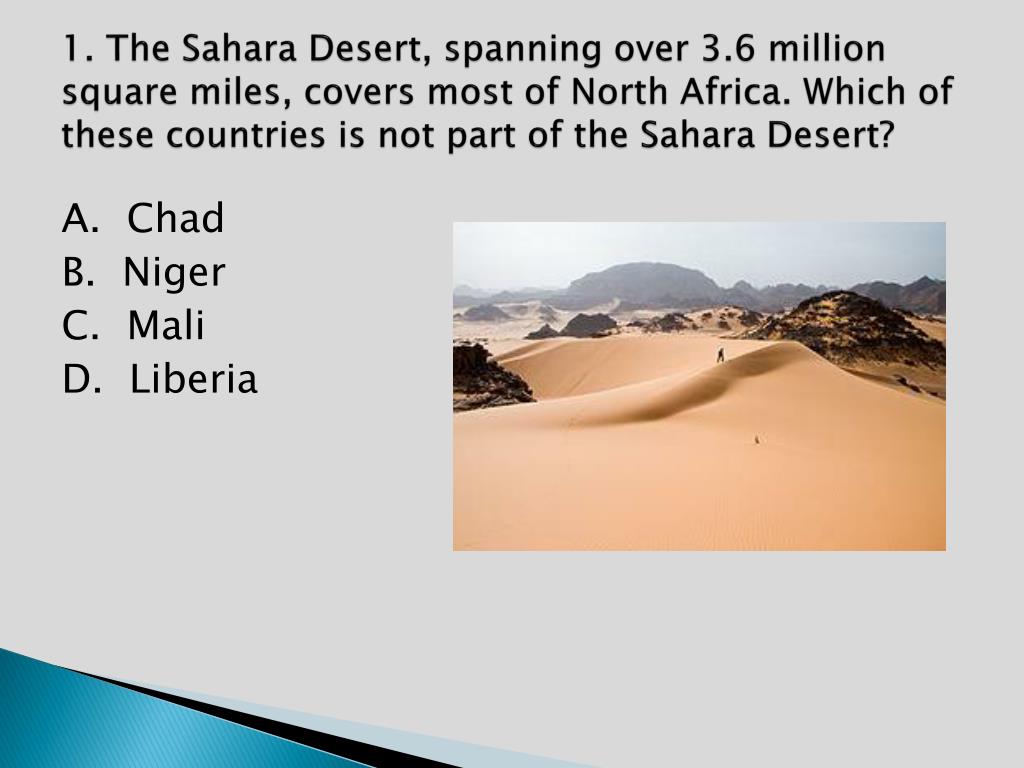 1. The Sahara Desert, spanning over 3.6 million square miles, covers most of North Africa. Which of these countries is not part of the Sahara Desert?

A. Chad
B. Niger
C. Mali
D. Liberia